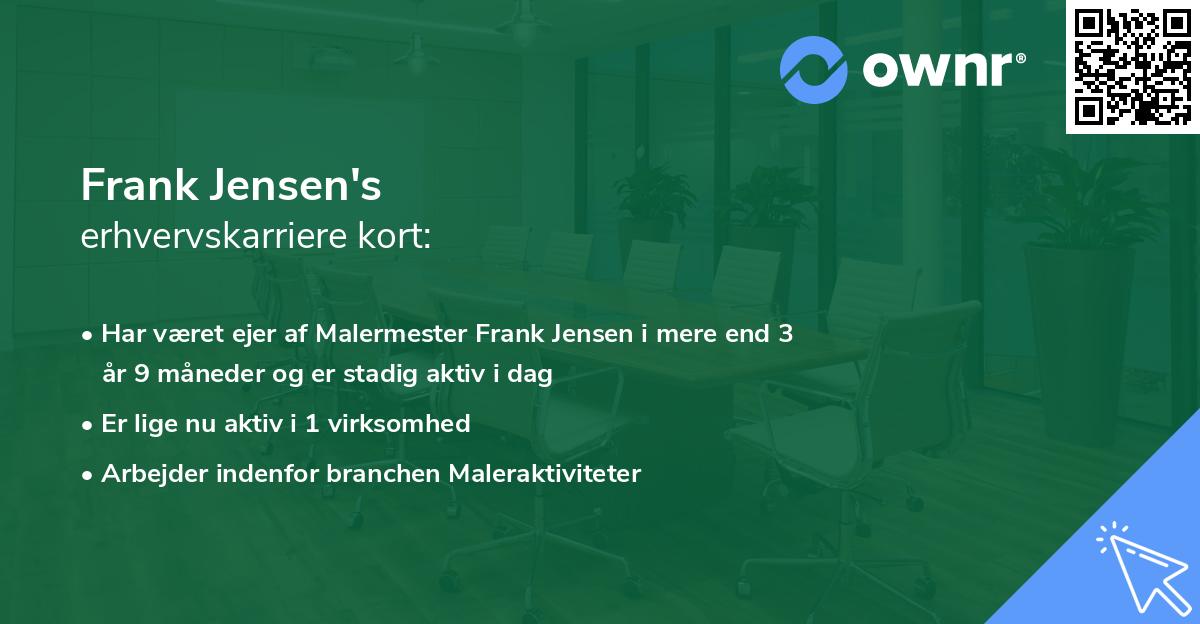 ownr®

Frank Jensen's
erhvervskarriere kort:

• Har været ejer af Malermester Frank Jensen i mere end 3 år 9 måneder og er stadig aktiv i dag
• Er lige nu aktiv i 1 virksomhed
• Arbejder indenfor branchen Maleraktiviteter